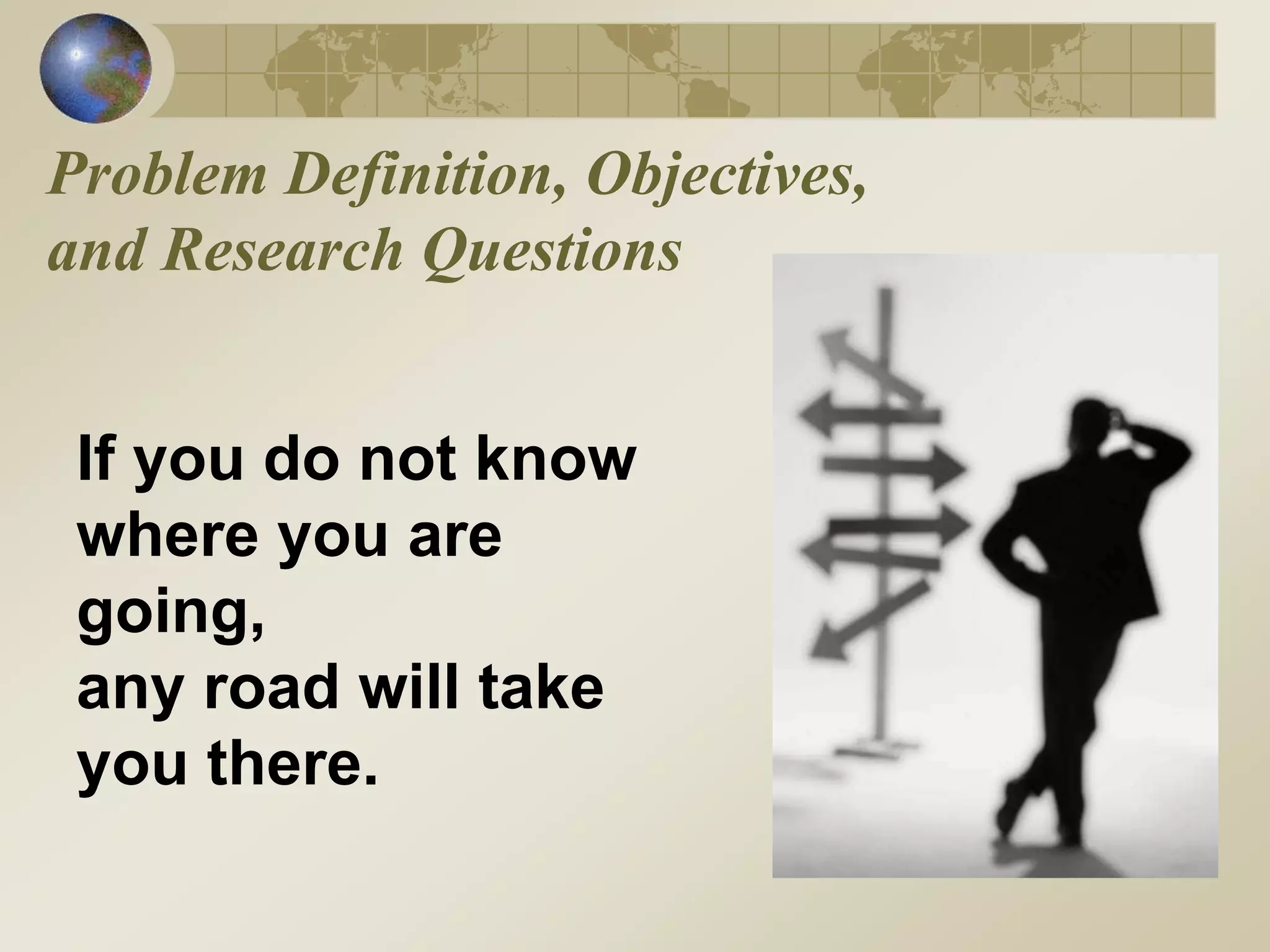 Problem Definition, Objectives, and Research Questions

If you do not know where you are going,
any road will take you there.